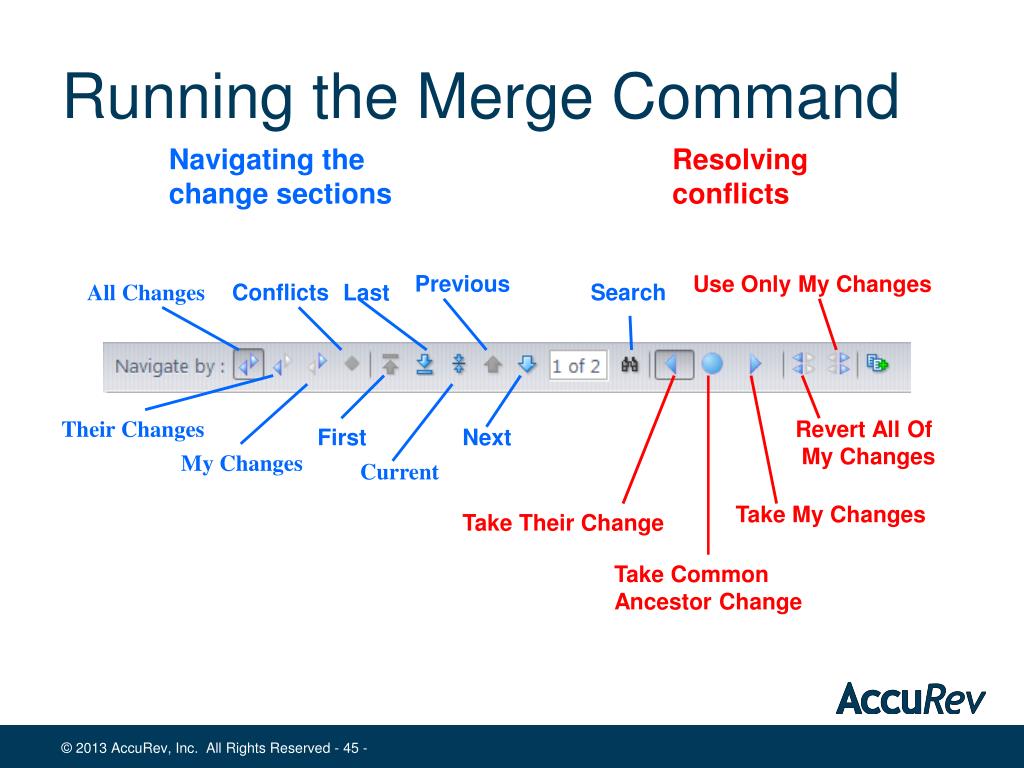 Running the Merge Command

Navigating the change sections

Resolving conflicts

All Changes
Conflicts
Last
Previous
Search
Use Only My Changes

Navigate by :
1 of 2

Their Changes
My Changes
First
Current
Next
Revert All Of My Changes
Take Their Change
Take My Changes
Take Common Ancestor Change

AccuRev

© 2013 AccuRev, Inc. All Rights Reserved - 45 -